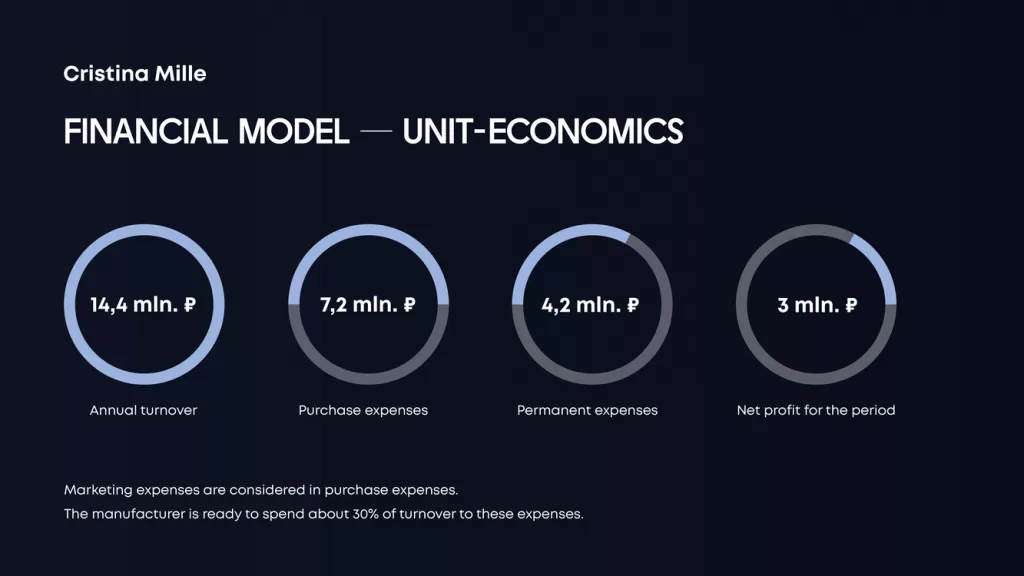 Cristina Mille

FINANCIAL MODEL — UNIT-ECONOMICS

14,4 mln. ₽
Annual turnover

7,2 mln. ₽
Purchase expenses

4,2 mln. ₽
Permanent expenses

3 mln. ₽
Net profit for the period

Marketing expenses are considered in purchase expenses.
The manufacturer is ready to spend about 30% of turnover to these expenses.